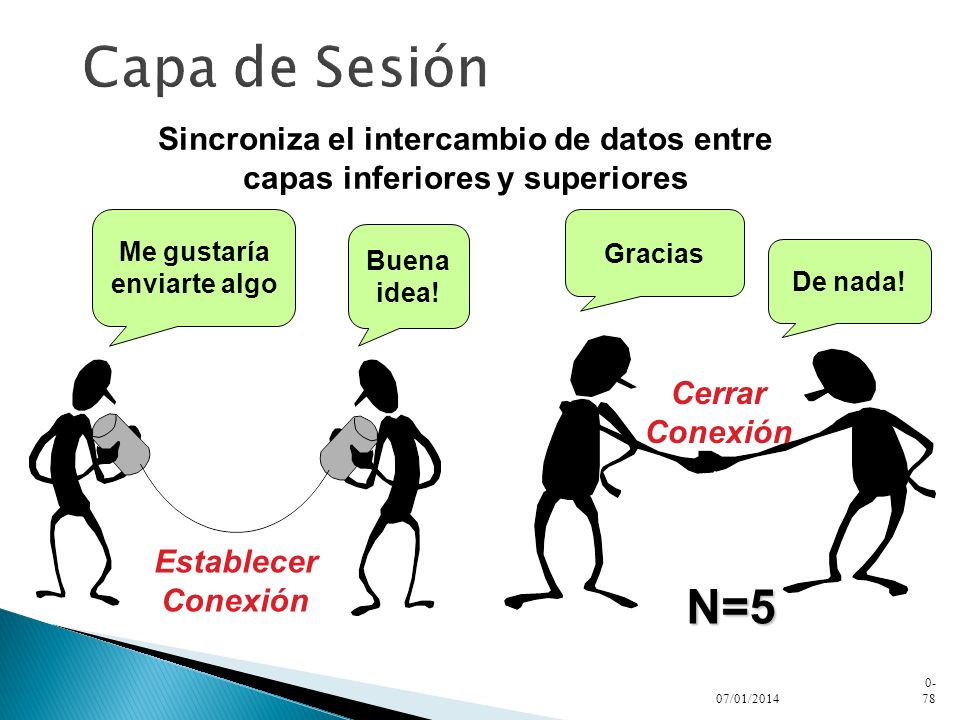 Capa de Sesión

Sincroniza el intercambio de datos entre capas inferiores y superiores

Me gustaría enviarte algo

Buena idea!

Gracias

De nada!

Cerrar Conexión

Establecer Conexión

N=5

07/01/2014

0-78